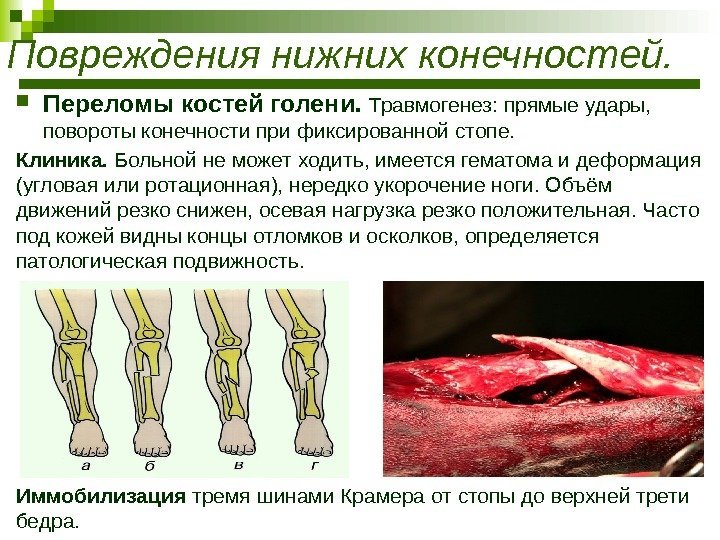 Повреждения нижних конечностей.

Переломы костей голени. Травмогенез: прямые удары, повороты конечности при фиксированной стопе.

Клиника. Больной не может ходить, имеется гематома и деформация (угловая или ротационная), нередко укорочение ноги. Объём движений резко снижен, осевая нагрузка резко положительная. Часто под кожей видны концы отломков и осколков, определяется патологическая подвижность.

а б в г

Иммобилизация тремя шинами Крамера от стопы до верхней трети бедра.